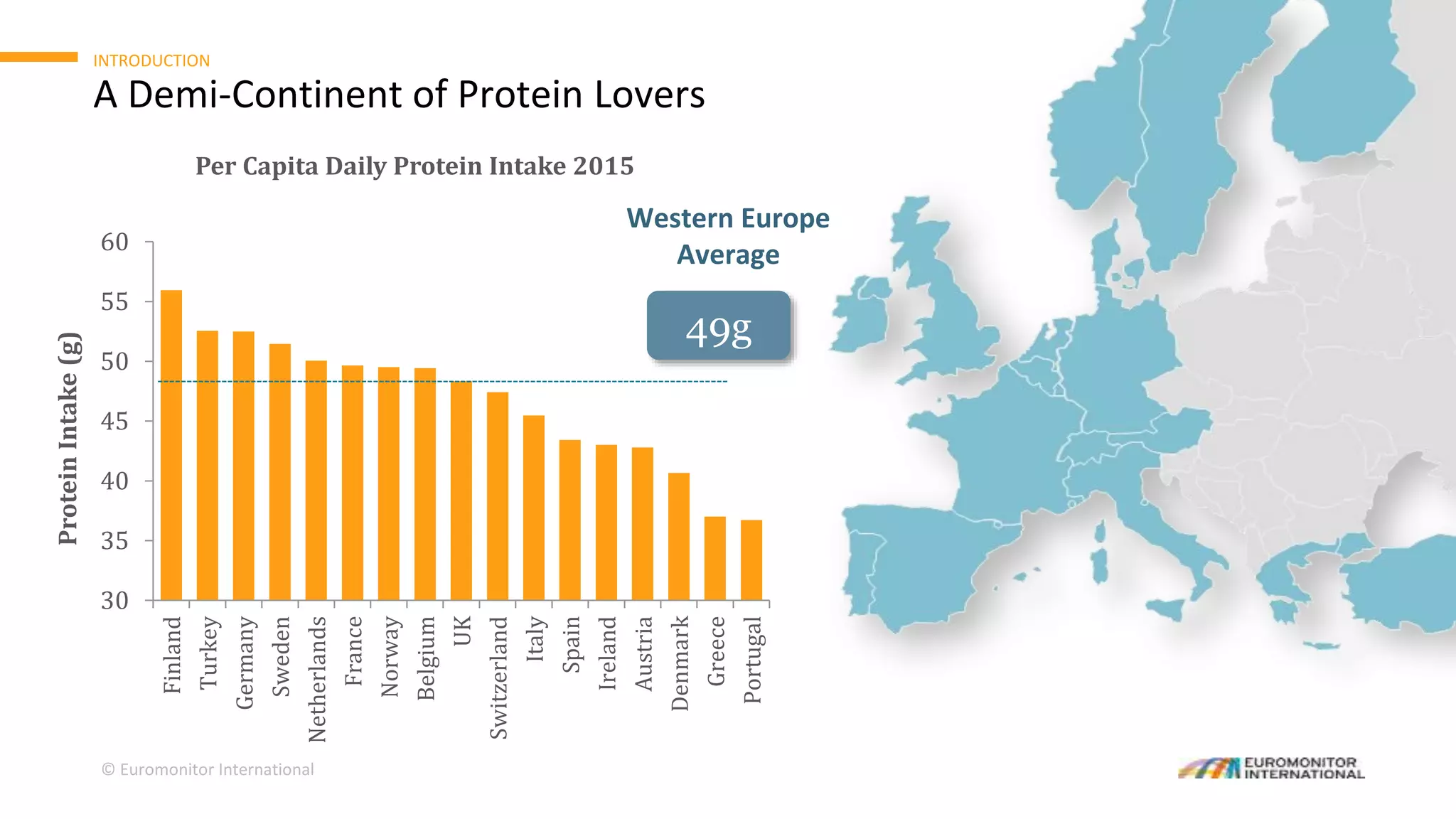 INTRODUCTION

A Demi-Continent of Protein Lovers

Per Capita Daily Protein Intake 2015

Western Europe Average

49g

Protein Intake (g)

60
55
50
45
40
35
30

Finland
Turkey
Germany
Sweden
Netherlands
France
Norway
Belgium
UK
Switzerland
Italy
Spain
Ireland
Austria
Denmark
Greece
Portugal

© Euromonitor International

EUROMONITOR INTERNATIONAL